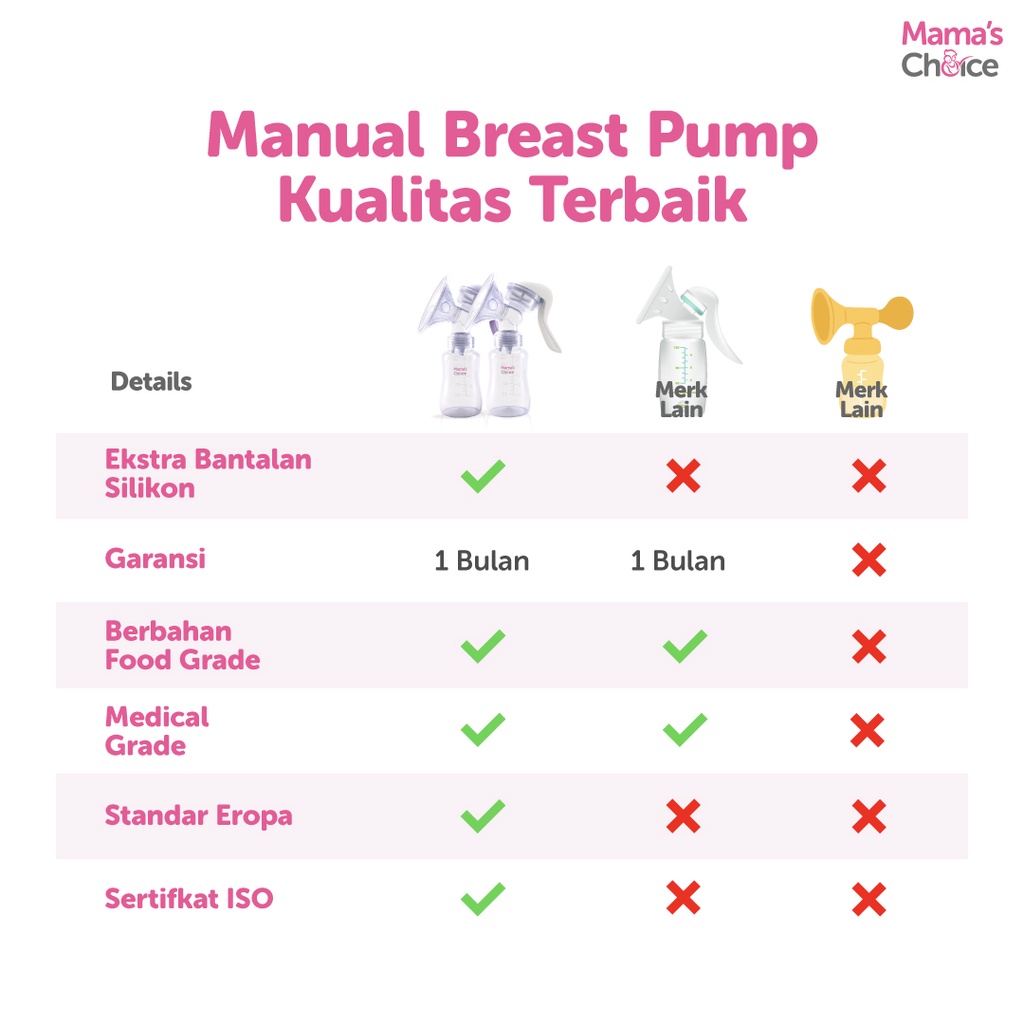 Mama's Choice

Manual Breast Pump Kualitas Terbaik

| Details | Mama's Choice | Merk Lain | Merk Lain |
|---|---|---|---|
| Ekstra Bantalan Silikon | ✓ | ✗ | ✗ |
| Garansi | 1 Bulan | 1 Bulan | ✗ |
| Berbahan Food Grade | ✓ | ✓ | ✗ |
| Medical Grade | ✓ | ✓ | ✗ |
| Standar Eropa | ✓ | ✗ | ✗ |
| Sertifkat ISO | ✓ | ✗ | ✗ |